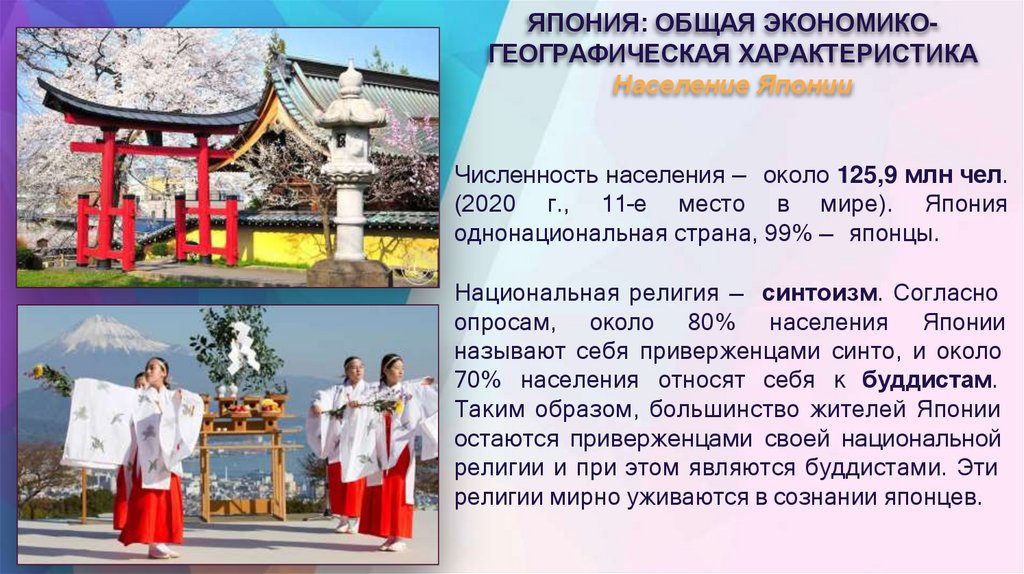 ЯПОНИЯ: ОБЩАЯ ЭКОНОМИКО-ГЕОГРАФИЧЕСКАЯ ХАРАКТЕРИСТИКА
Население Японии

Численность населения – около 125,9 млн чел. (2020 г., 11-е место в мире). Япония однонациональная страна, 99% – японцы.

Национальная религия – синтоизм. Согласно опросам, около 80% населения Японии называют себя приверженцами синто, и около 70% населения относят себя к буддистам. Таким образом, большинство жителей Японии остаются приверженцами своей национальной религии и при этом являются буддистами. Эти религии мирно уживаются в сознании японцев.